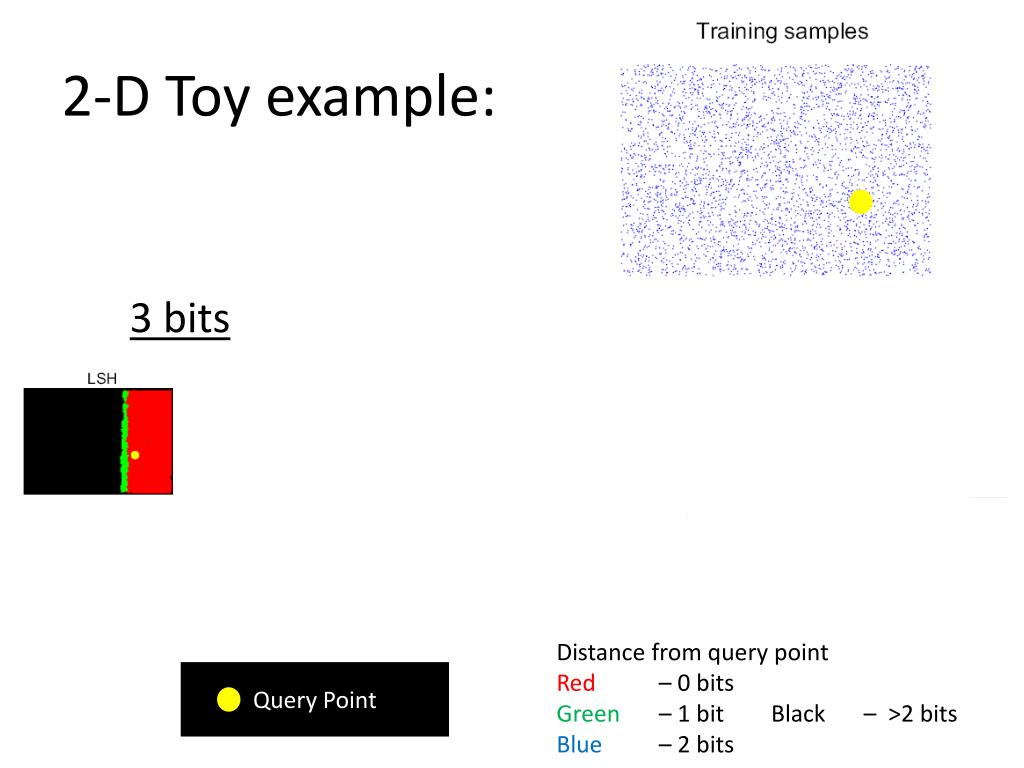 2-D Toy example:

Training samples

3 bits

LSH

Query Point

Distance from query point
Red – 0 bits
Green – 1 bit Black – >2 bits
Blue – 2 bits